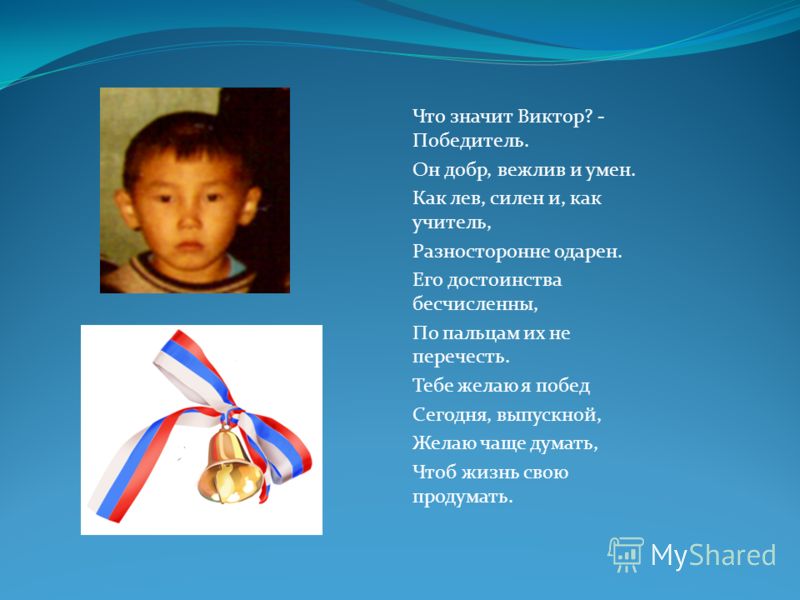 Что значит Виктор? - Победитель.

Он добр, вежлив и умен.

Как лев, силен и, как учитель,

Разносторонне одарен.

Его достоинства бесчисленны,

По пальцам их не перечесть.

Тебе желаю я побед

Сегодня, выпускной,

Желаю чаще думать,

Чтоб жизнь свою продумать.

MyShared